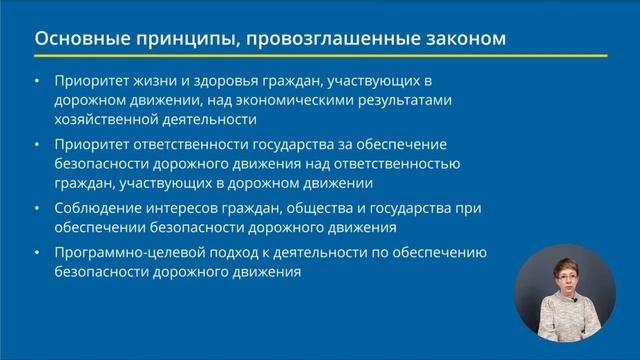 Основные принципы, провозглашенные законом

• Приоритет жизни и здоровья граждан, участвующих в дорожном движении, над экономическими результатами хозяйственной деятельности

• Приоритет ответственности государства за обеспечение безопасности дорожного движения над ответственностью граждан, участвующих в дорожном движении

• Соблюдение интересов граждан, общества и государства при обеспечении безопасности дорожного движения

• Программно-целевой подход к деятельности по обеспечению безопасности дорожного движения